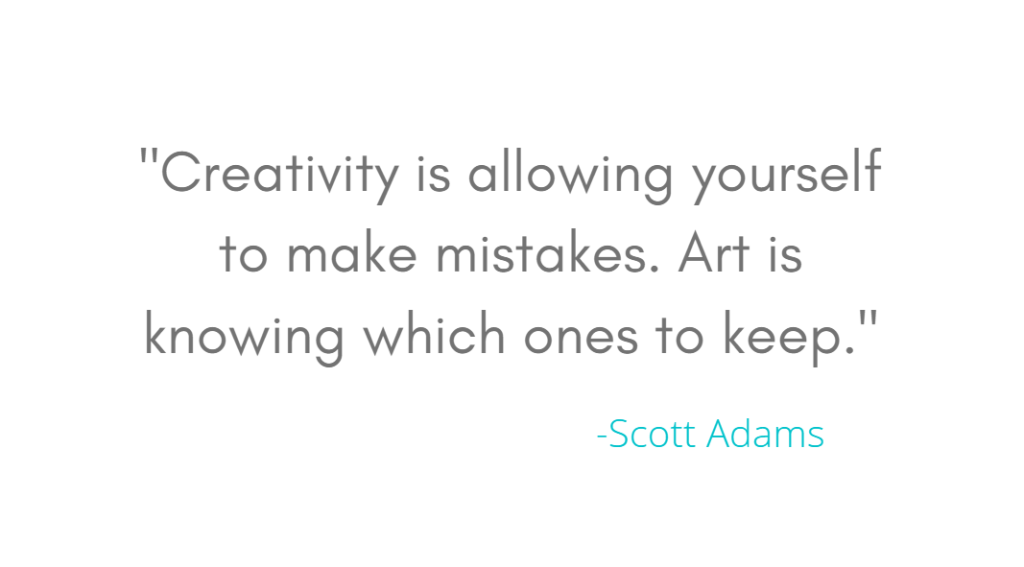 "Creativity is allowing yourself to make mistakes. Art is knowing which ones to keep."

-Scott Adams